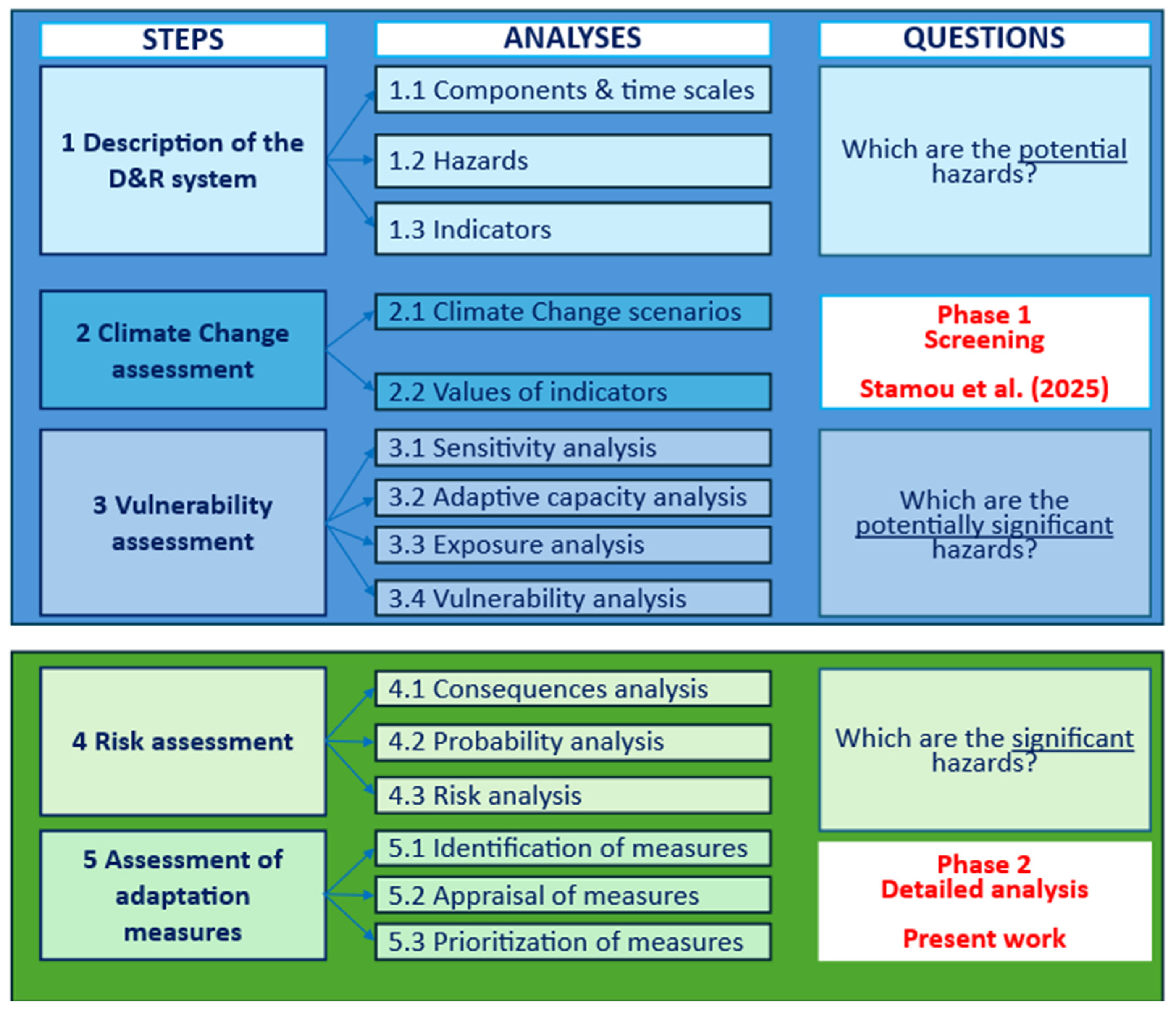 STEPS

ANALYSES

QUESTIONS

1 Description of the D&R system

1.1 Components & time scales

1.2 Hazards

1.3 Indicators

Which are the potential hazards?

2 Climate Change assessment

2.1 Climate Change scenarios

2.2 Values of indicators

Phase 1
Screening

Stamou et al. (2025)

3 Vulnerability assessment

3.1 Sensitivity analysis

3.2 Adaptive capacity analysis

3.3 Exposure analysis

3.4 Vulnerability analysis

Which are the potentially significant hazards?

4 Risk assessment

4.1 Consequences analysis

4.2 Probability analysis

4.3 Risk analysis

Which are the significant hazards?

5 Assessment of adaptation measures

5.1 Identification of measures

5.2 Appraisal of measures

5.3 Prioritization of measures

Phase 2
Detailed analysis

Present work